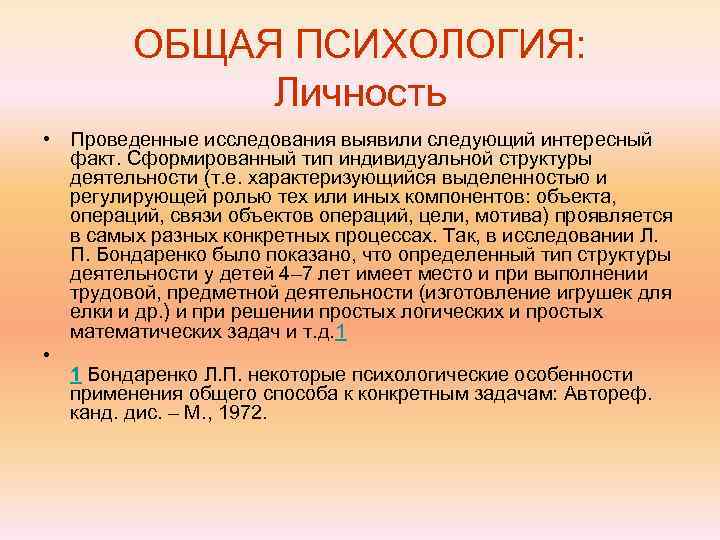 ОБЩАЯ ПСИХОЛОГИЯ:
Личность

• Проведенные исследования выявили следующий интересный факт. Сформированный тип индивидуальной структуры деятельности (т.е. характеризующийся выделенностью и регулирующей ролью тех или иных компонентов: объекта, операций, связи объектов операций, цели, мотива) проявляется в самых разных конкретных процессах. Так, в исследовании Л. П. Бондаренко было показано, что определенный тип структуры деятельности у детей 4–7 лет имеет место и при выполнении трудовой, предметной деятельности (изготовление игрушек для елки и др.) и при решении простых логических и простых математических задач и т.д.1

•
1 Бондаренко Л.П. некоторые психологические особенности применения общего способа к конкретным задачам: Автореф. канд. дис. – М., 1972.